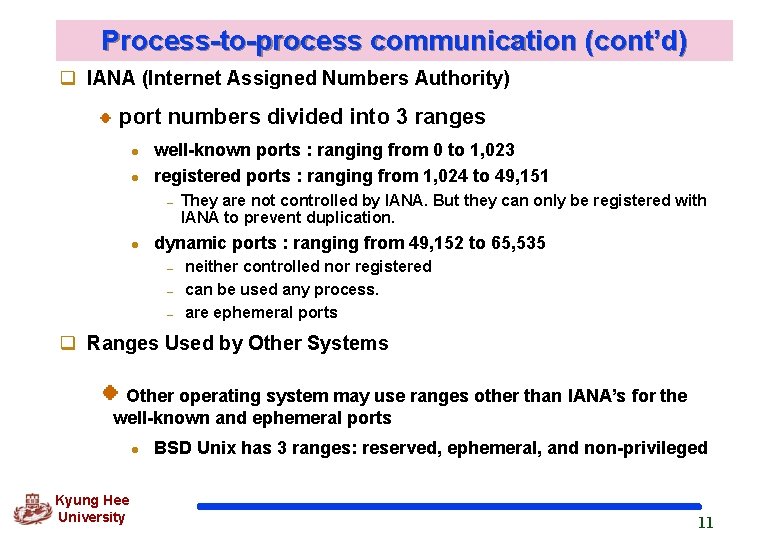 Process-to-process communication (cont'd)

IANA (Internet Assigned Numbers Authority)

port numbers divided into 3 ranges

well-known ports : ranging from 0 to 1,023

registered ports : ranging from 1,024 to 49,151

– They are not controlled by IANA. But they can only be registered with IANA to prevent duplication.

dynamic ports : ranging from 49,152 to 65,535

– neither controlled nor registered

– can be used any process.

– are ephemeral ports

Ranges Used by Other Systems

Other operating system may use ranges other than IANA's for the well-known and ephemeral ports

BSD Unix has 3 ranges: reserved, ephemeral, and non-privileged

Kyung Hee University

11